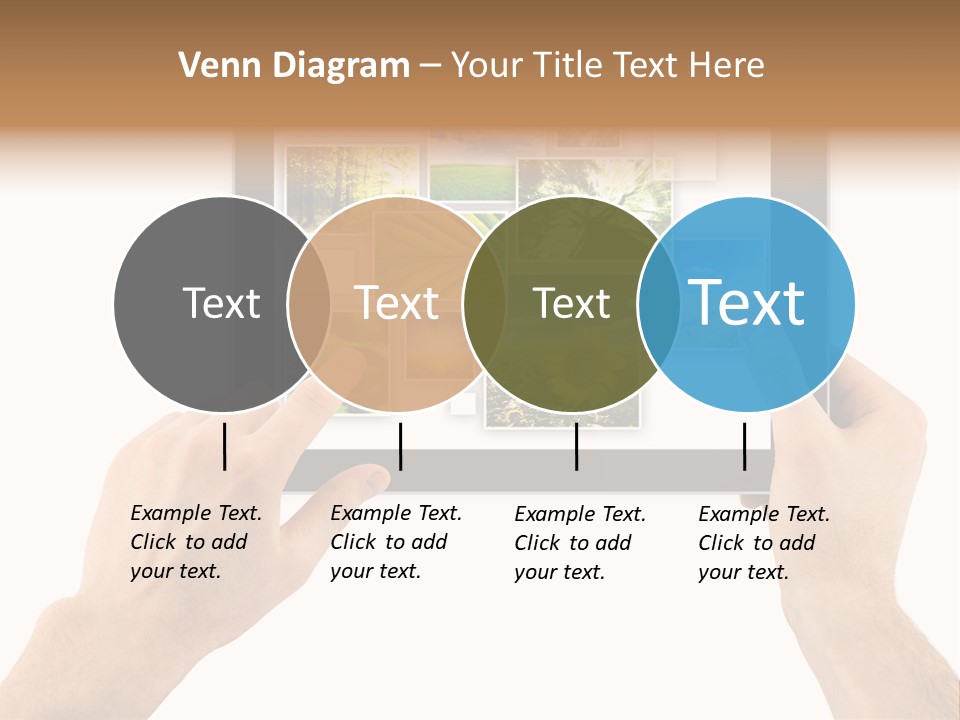 Venn Diagram – Your Title Text Here

Text

Text

Text

Text

Example Text. Click to add your text.

Example Text. Click to add your text.

Example Text. Click to add your text.

Example Text. Click to add your text.